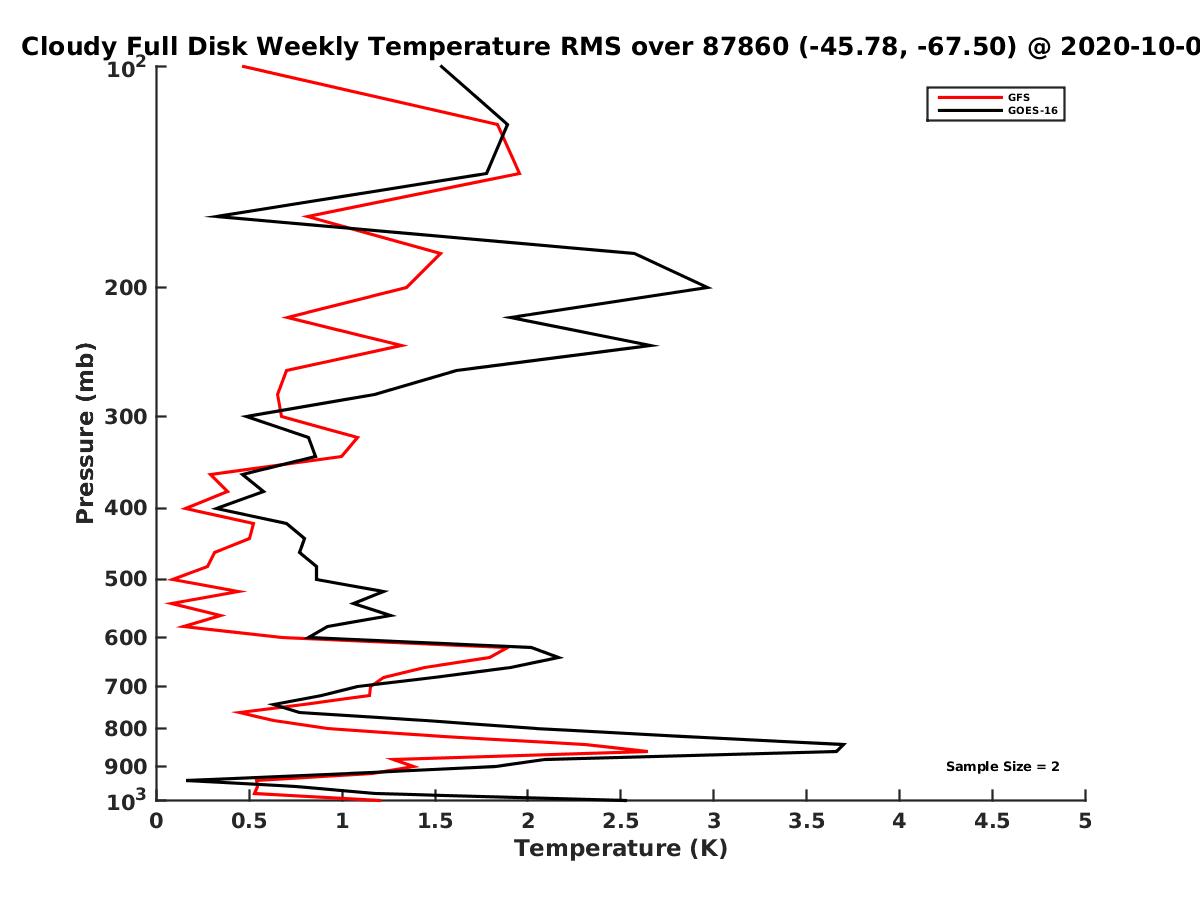 Cloudy Full Disk Weekly Temperature RMS over 87860 (-45.78, -67.50) @ 2020-10-0

GFS
GOES-16

Sample Size = 2

Pressure (mb)

$10^2$
200
300
400
500
600
700
800
900
$10^3$

0
0.5
1
1.5
2
2.5
3
3.5
4
4.5
5

Temperature (K)